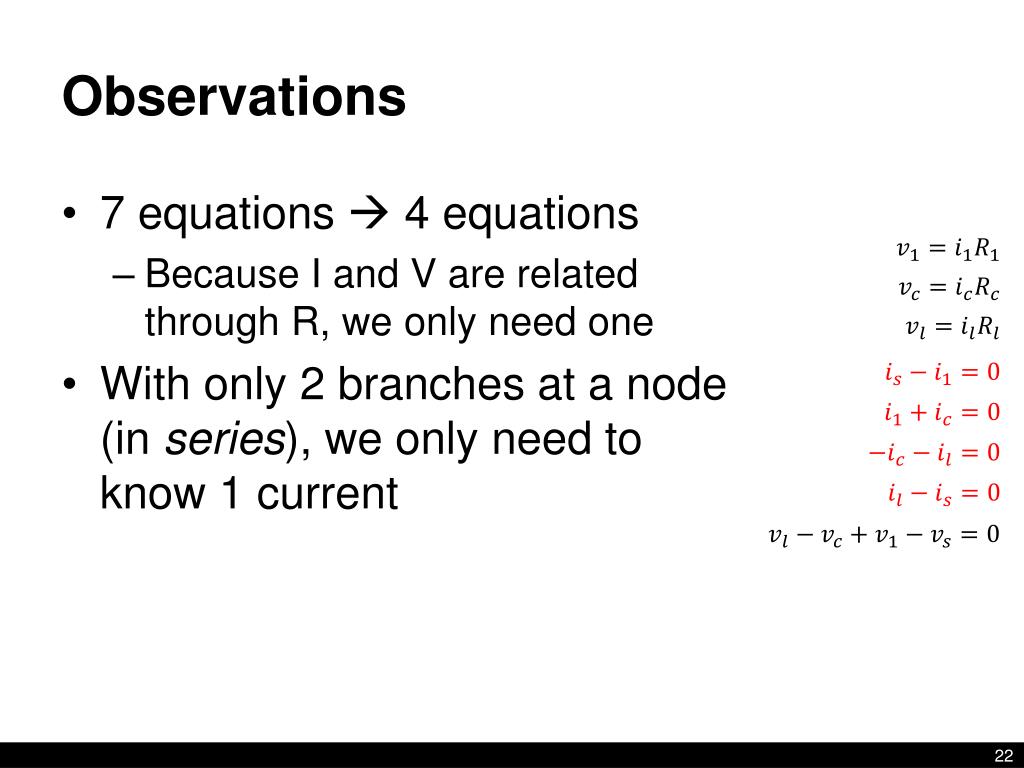 Observations

• 7 equations → 4 equations
– Because I and V are related through R, we only need one
• With only 2 branches at a node (in *series*), we only need to know 1 current

$v_1 = i_1 R_1$
$v_c = i_c R_c$
$v_l = i_l R_l$
$i_s - i_1 = 0$
$i_1 + i_c = 0$
$-i_c - i_l = 0$
$i_l - i_s = 0$
$v_l - v_c + v_1 - v_s = 0$

22